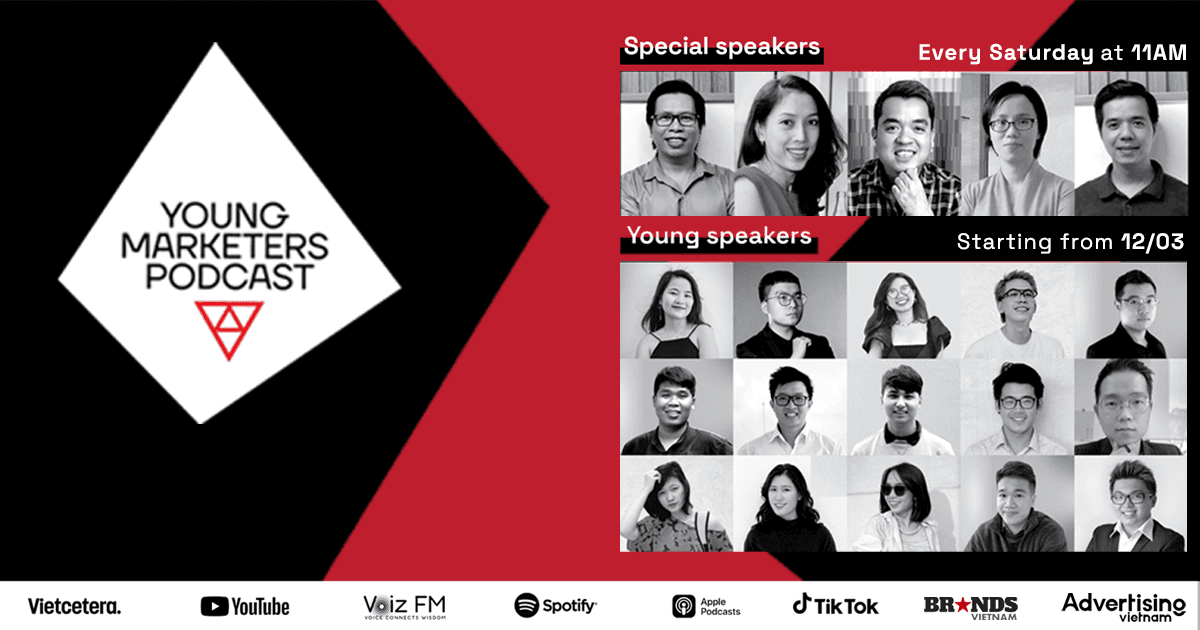 YOUNG MARKETERS PODCAST

Special speakers

Every Saturday at 11AM

Young speakers

Starting from 12/03

Vietcetera. YouTube Voiz FM VOICE CONNECTS WISDOM Spotify Apple Podcasts TikTok BRANDS VIETNAM Advertising vietnam